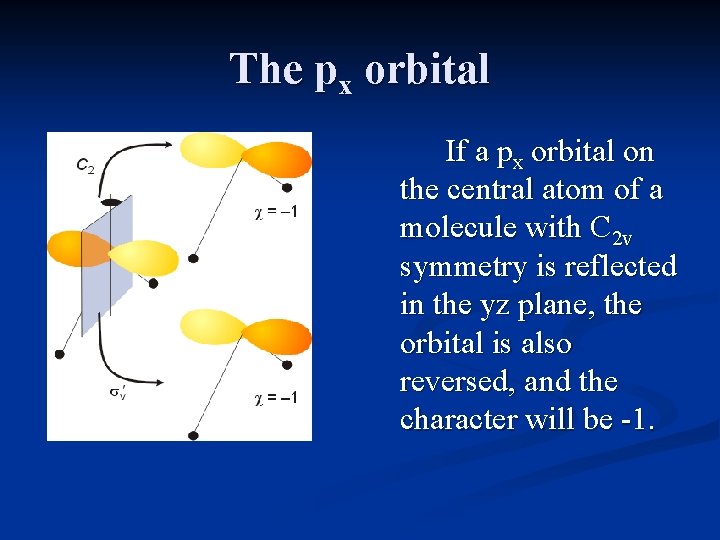 The $p_x$ orbital

$C_2$

$\chi = -1$

$\sigma_v'$

$\chi = -1$

If a $p_x$ orbital on the central atom of a molecule with $C_{2v}$ symmetry is reflected in the yz plane, the orbital is also reversed, and the character will be -1.